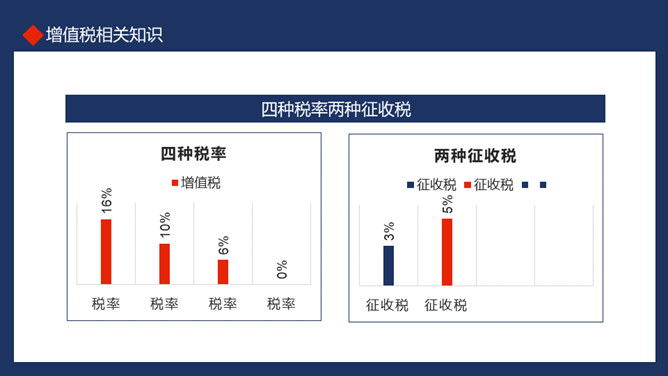 增值税相关知识

四种税率两种征收税

四种税率

增值税

16%
10%
6%
0%

税率 税率 税率 税率

两种征收税

征收税 征收税

3%
5%

征收税 征收税